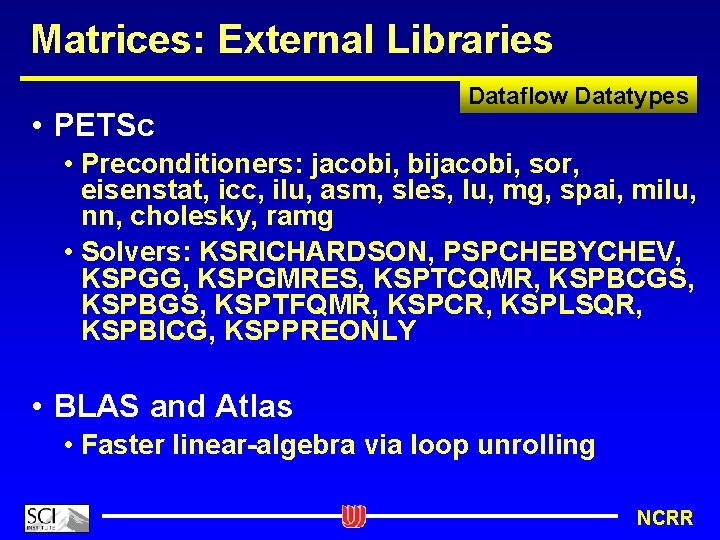 Matrices: External Libraries

Dataflow Datatypes

• PETSc
• Preconditioners: jacobi, bijacobi, sor, eisenstat, icc, ilu, asm, sles, lu, mg, spai, milu, nn, cholesky, ramg
• Solvers: KSRICHARDSON, PSPCHEBYCHEV, KSPGG, KSPGMRES, KSPTCQMR, KSPBCGS, KSPBGS, KSPTFQMR, KSPCR, KSPLSQR, KSPBICG, KSPPREONLY

• BLAS and Atlas
• Faster linear-algebra via loop unrolling

SCI INSTITUTE

NCRR